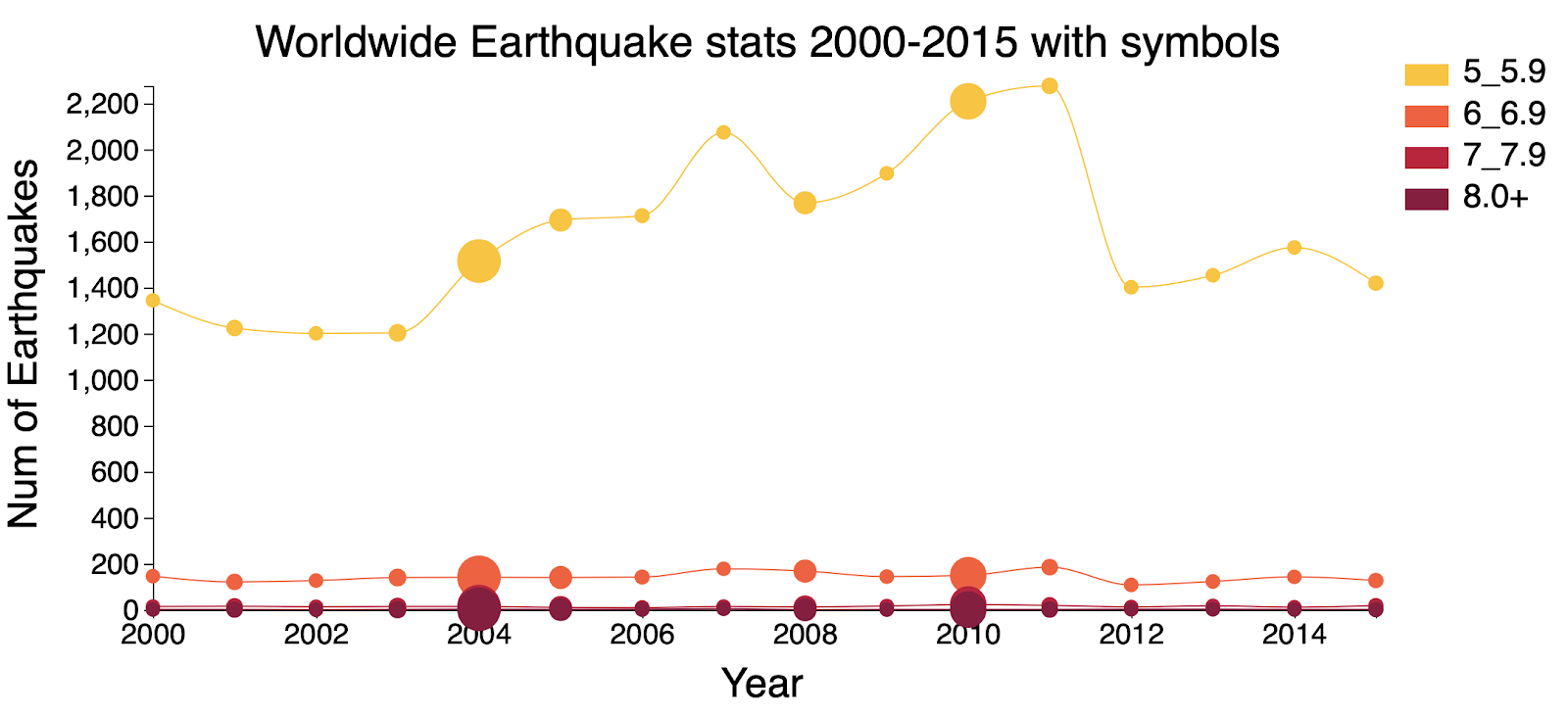 Worldwide Earthquake stats 2000-2015 with symbols

5_5.9
6_6.9
7_7.9
8.0+

Num of Earthquakes

2,200
2,000
1,800
1,600
1,400
1,200
1,000
800
600
400
200
0

2000
2002
2004
2006
2008
2010
2012
2014

Year